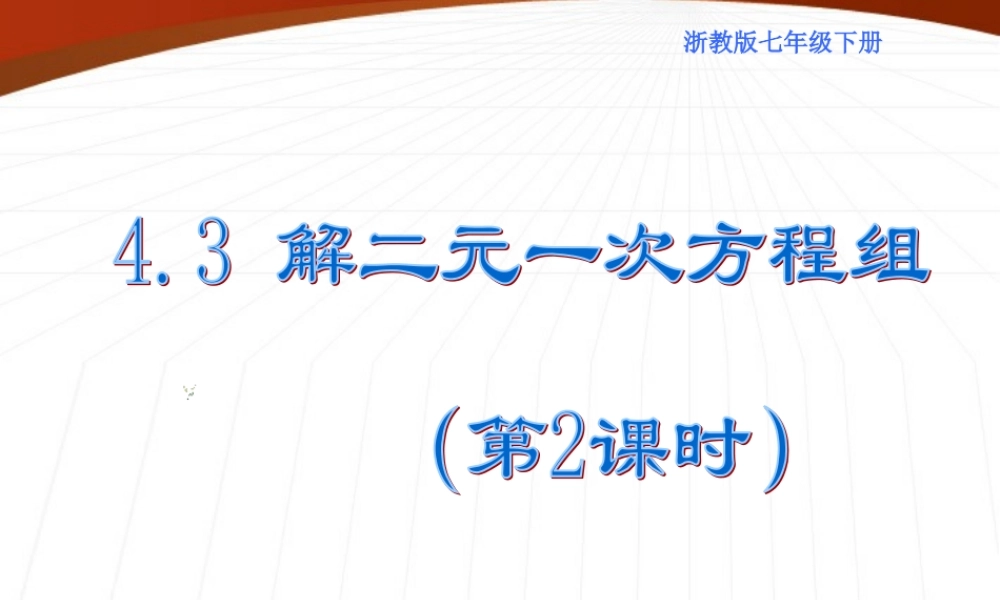 浙教版七年级下册

4.3 解二元一次方程组

(第2课时)